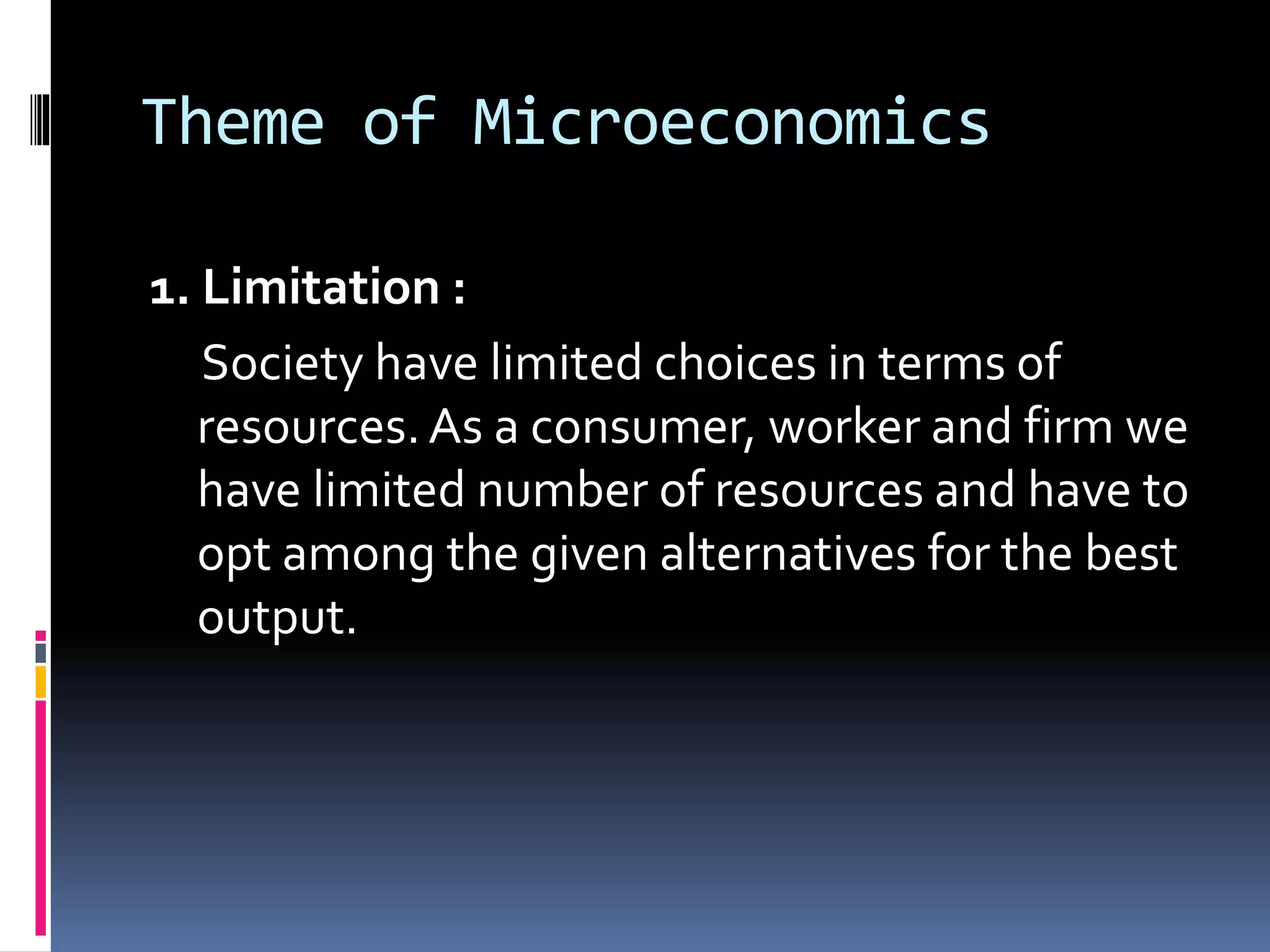 Theme of Microeconomics

1. Limitation :

Society have limited choices in terms of resources. As a consumer, worker and firm we have limited number of resources and have to opt among the given alternatives for the best output.